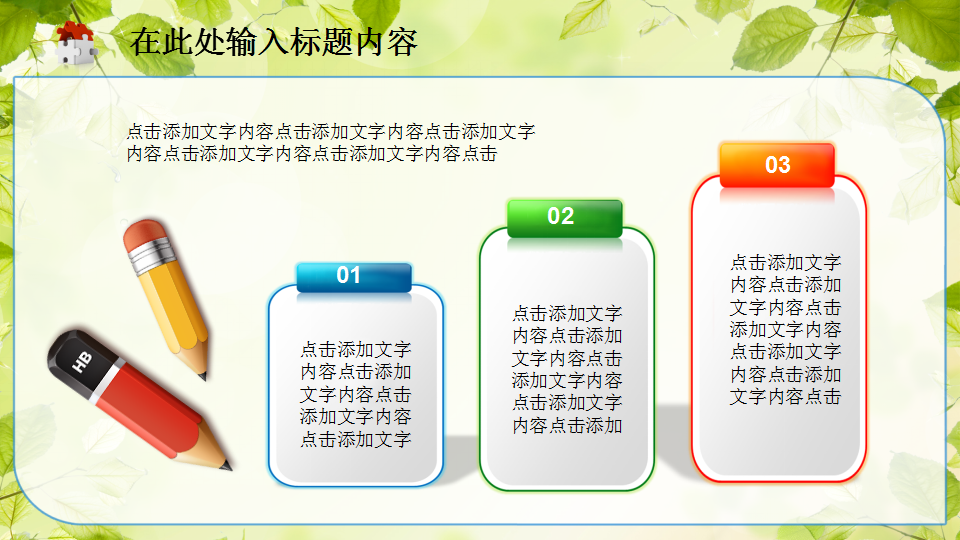 在此处输入标题内容

点击添加文字内容点击添加文字内容点击添加文字内容点击添加文字内容点击添加文字内容点击

HB

01

点击添加文字内容点击添加文字内容点击添加文字内容点击添加文字

02

点击添加文字内容点击添加文字内容点击添加文字内容点击添加文字内容点击添加

03

点击添加文字内容点击添加文字内容点击添加文字内容点击添加文字内容点击添加文字内容点击